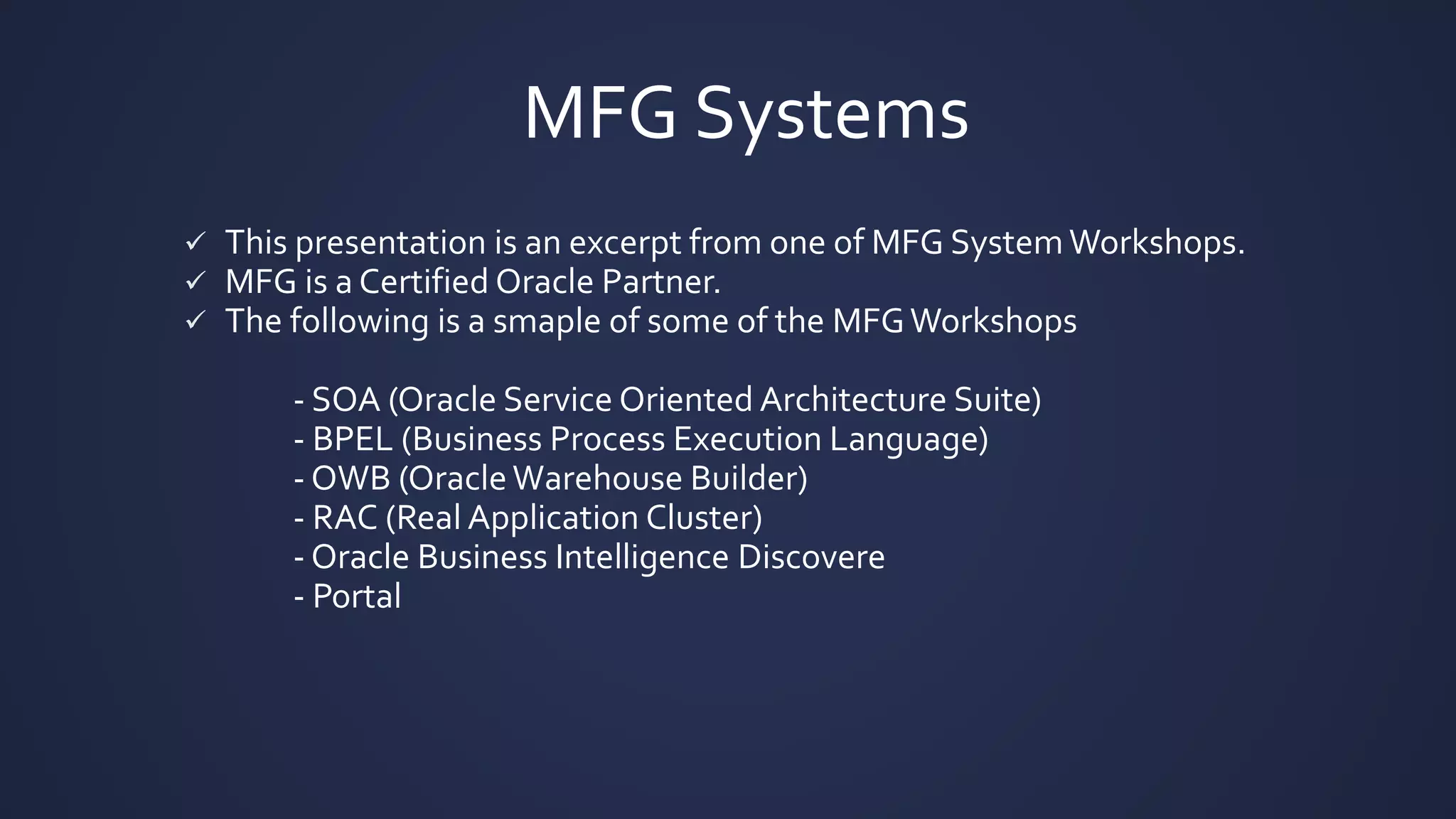 MFG Systems

✓ This presentation is an excerpt from one of MFG System Workshops.
✓ MFG is a Certified Oracle Partner.
✓ The following is a smaple of some of the MFG Workshops

- SOA (Oracle Service Oriented Architecture Suite)
- BPEL (Business Process Execution Language)
- OWB (Oracle Warehouse Builder)
- RAC (Real Application Cluster)
- Oracle Business Intelligence Discovere
- Portal